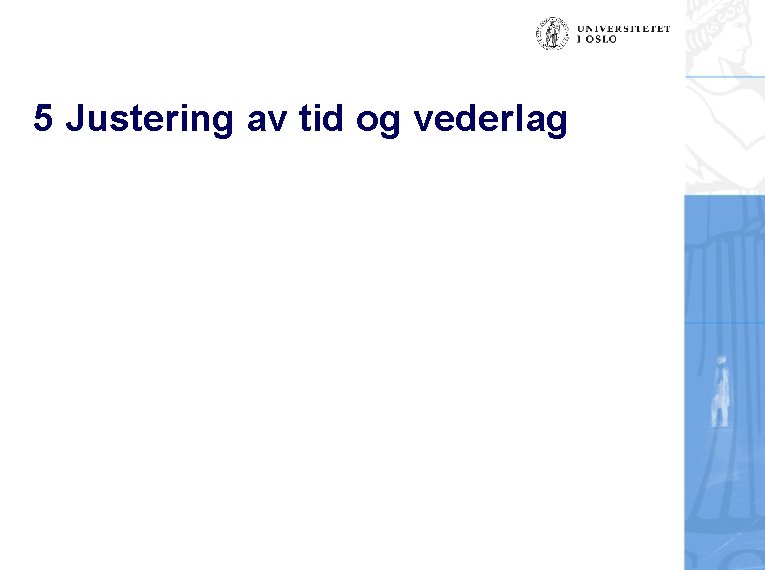 UNIVERSITETET I OSLO

5 Justering av tid og vederlag